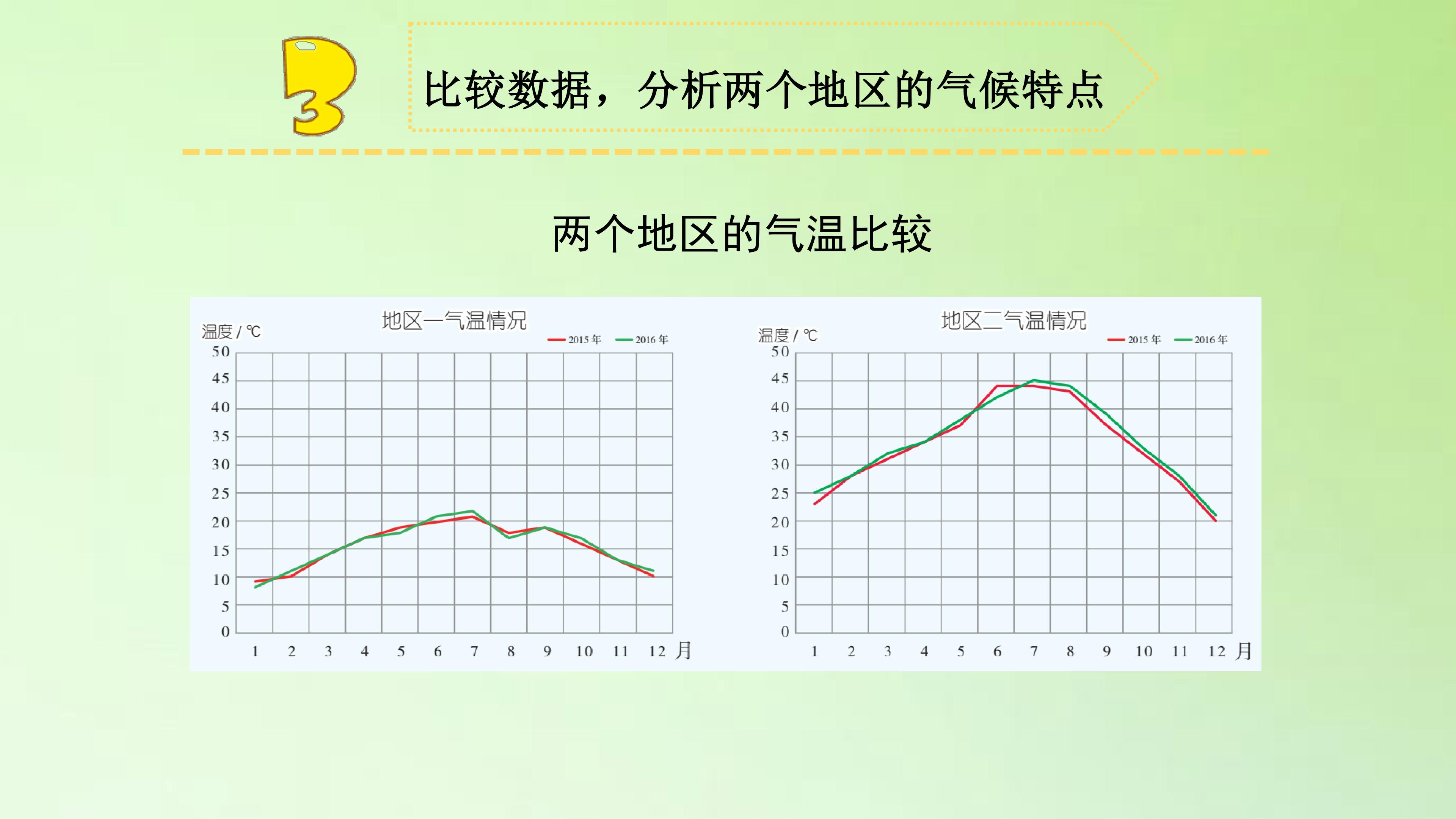 3

比较数据，分析两个地区的气候特点

两个地区的气温比较

地区一气温情况

温度 / ℃

2015 年　2016 年

50
45
40
35
30
25
20
15
10
5
0

1　2　3　4　5　6　7　8　9　10　11　12　月

地区二气温情况

温度 / ℃

2015 年　2016 年

50
45
40
35
30
25
20
15
10
5
0

1　2　3　4　5　6　7　8　9　10　11　12　月